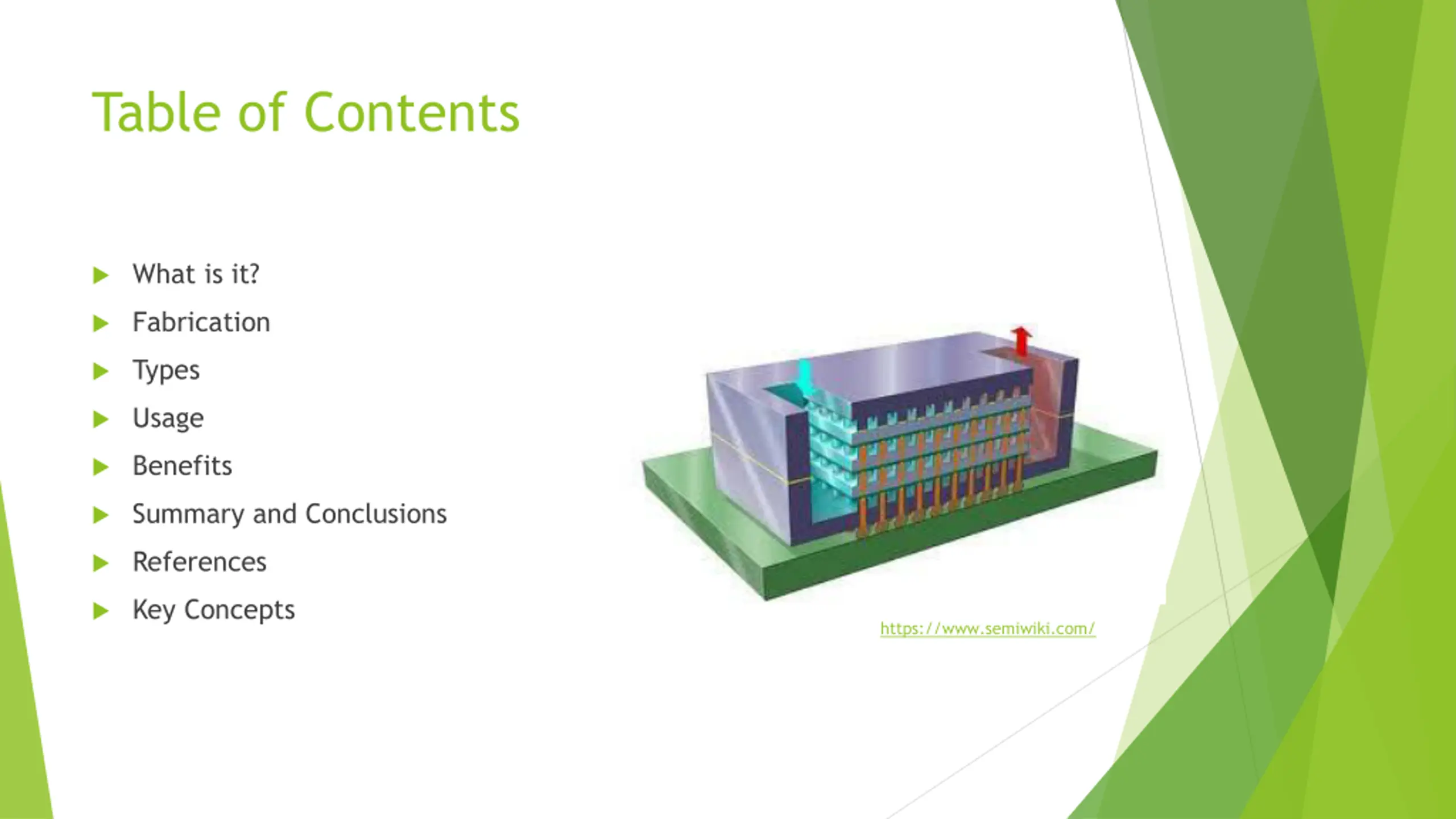 Table of Contents

What is it?
Fabrication
Types
Usage
Benefits
Summary and Conclusions
References
Key Concepts

https://www.semiwiki.com/